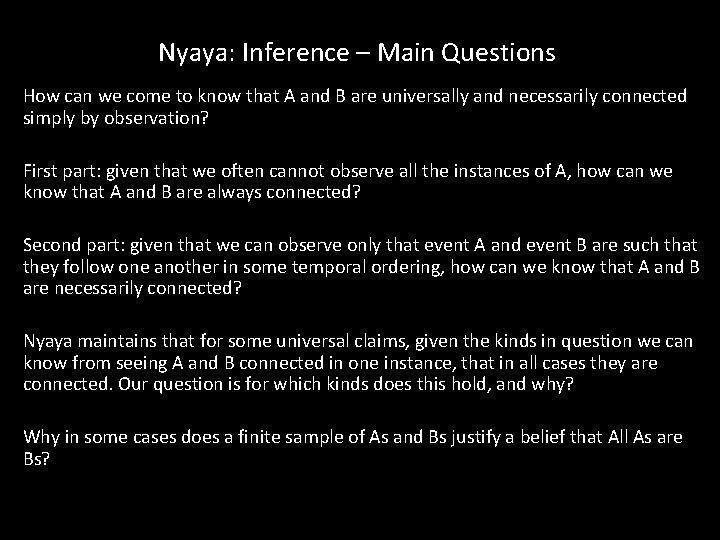 Nyaya: Inference – Main Questions

How can we come to know that A and B are universally and necessarily connected simply by observation?

First part: given that we often cannot observe all the instances of A, how can we know that A and B are always connected?

Second part: given that we can observe only that event A and event B are such that they follow one another in some temporal ordering, how can we know that A and B are necessarily connected?

Nyaya maintains that for some universal claims, given the kinds in question we can know from seeing A and B connected in one instance, that in all cases they are connected. Our question is for which kinds does this hold, and why?

Why in some cases does a finite sample of As and Bs justify a belief that All As are Bs?